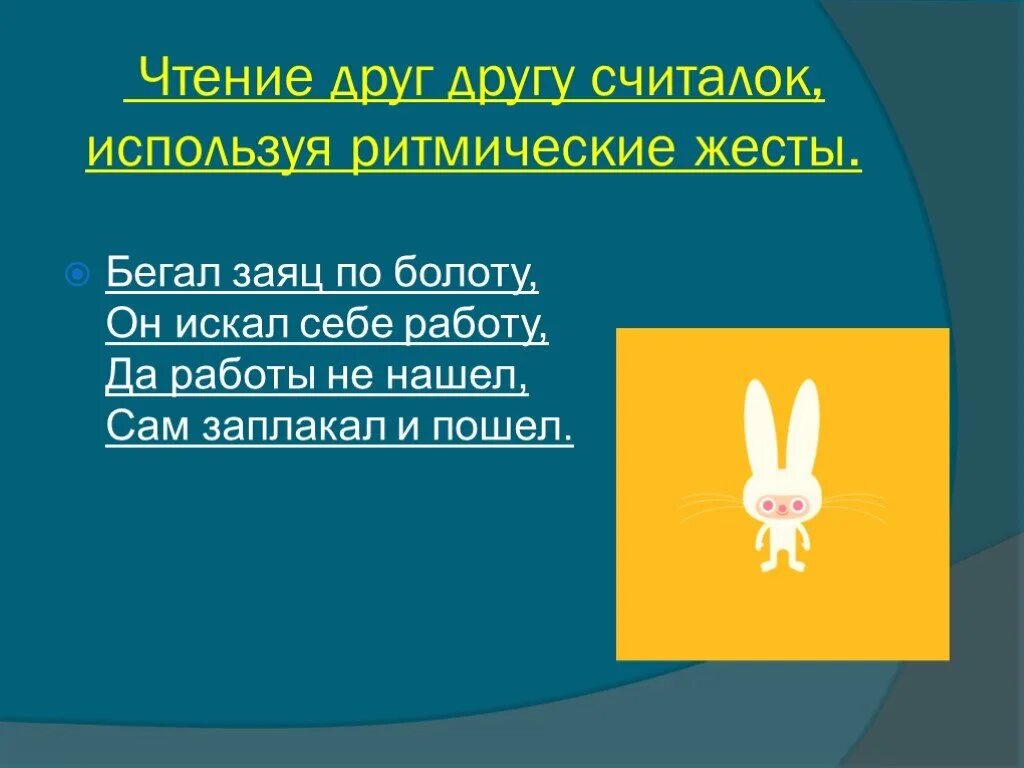 Чтение друг другу считалок, используя ритмические жесты.

Бегал заяц по болоту,
Он искал себе работу,
Да работы не нашел,
Сам заплакал и пошел.